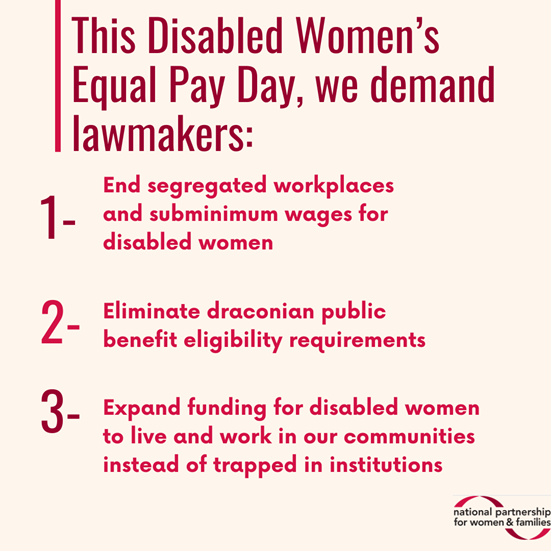 This Disabled Women's Equal Pay Day, we demand lawmakers:

1- End segregated workplaces and subminimum wages for disabled women

2- Eliminate draconian public benefit eligibility requirements

3- Expand funding for disabled women to live and work in our communities instead of trapped in institutions

national partnership for women & families